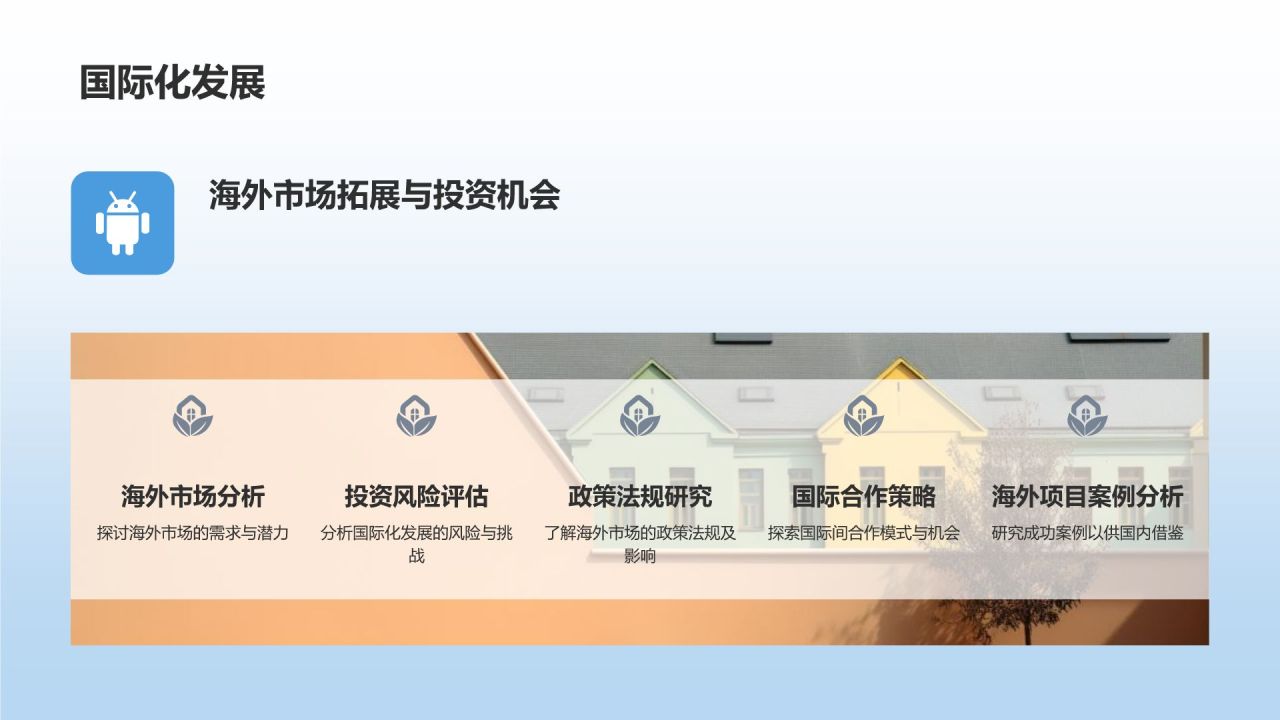 国际化发展

海外市场拓展与投资机会

海外市场分析
探讨海外市场的需求与潜力

投资风险评估
分析国际化发展的风险与挑战

政策法规研究
了解海外市场的政策法规及影响

国际合作策略
探索国际间合作模式与机会

海外项目案例分析
研究成功案例以供国内借鉴